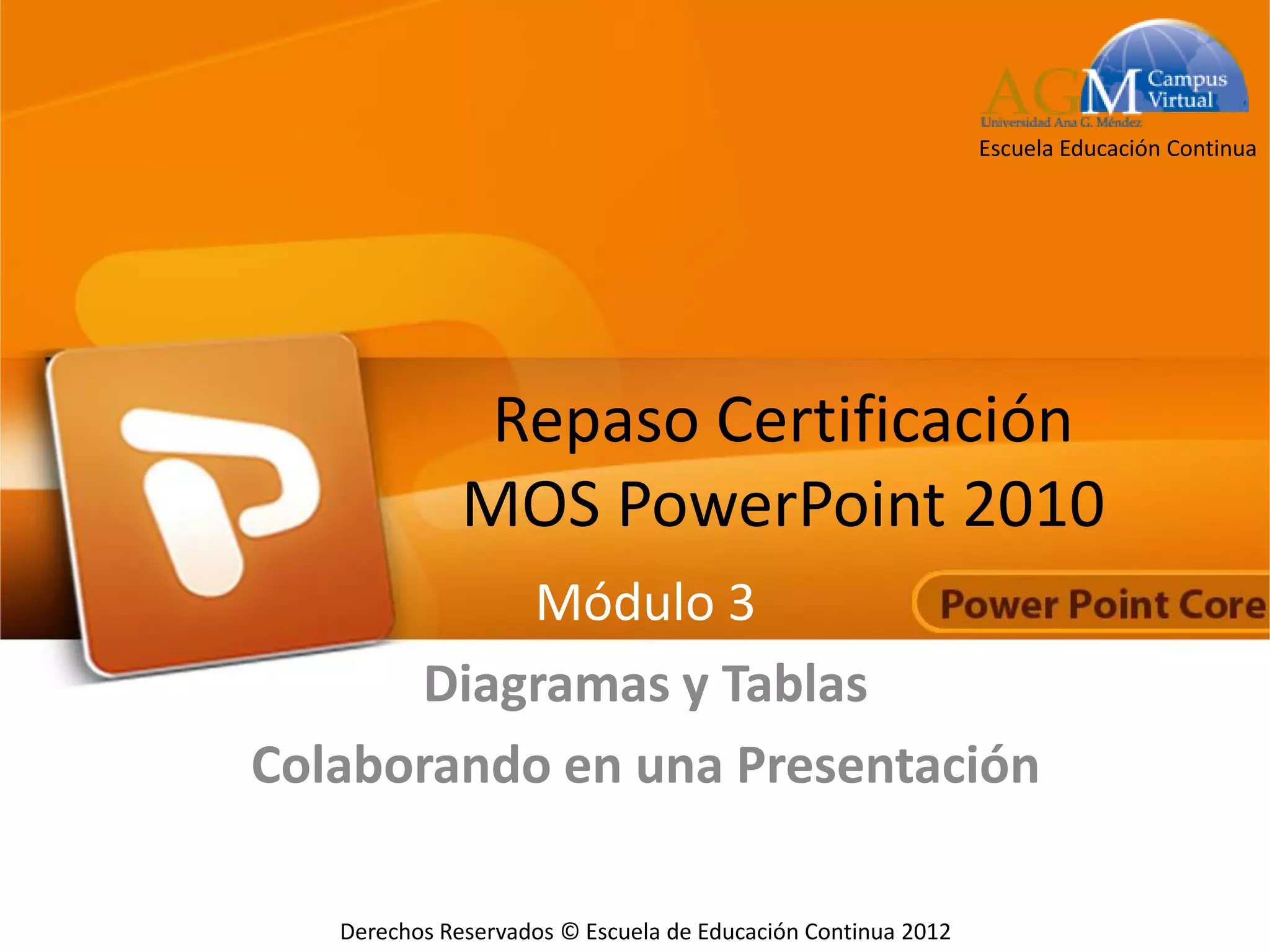 AGM Campus Virtual
Universidad Ana G. Méndez
Escuela Educación Continua

Repaso Certificación MOS PowerPoint 2010

Módulo 3

Power Point Core

Diagramas y Tablas

Colaborando en una Presentación

Derechos Reservados © Escuela de Educación Continua 2012